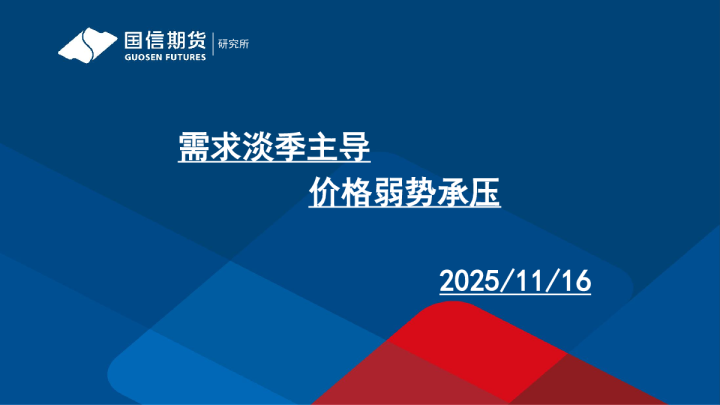 国信期货
GUOSEN FUTURES
研究所

需求淡季主导

价格弱势承压

2025/11/16